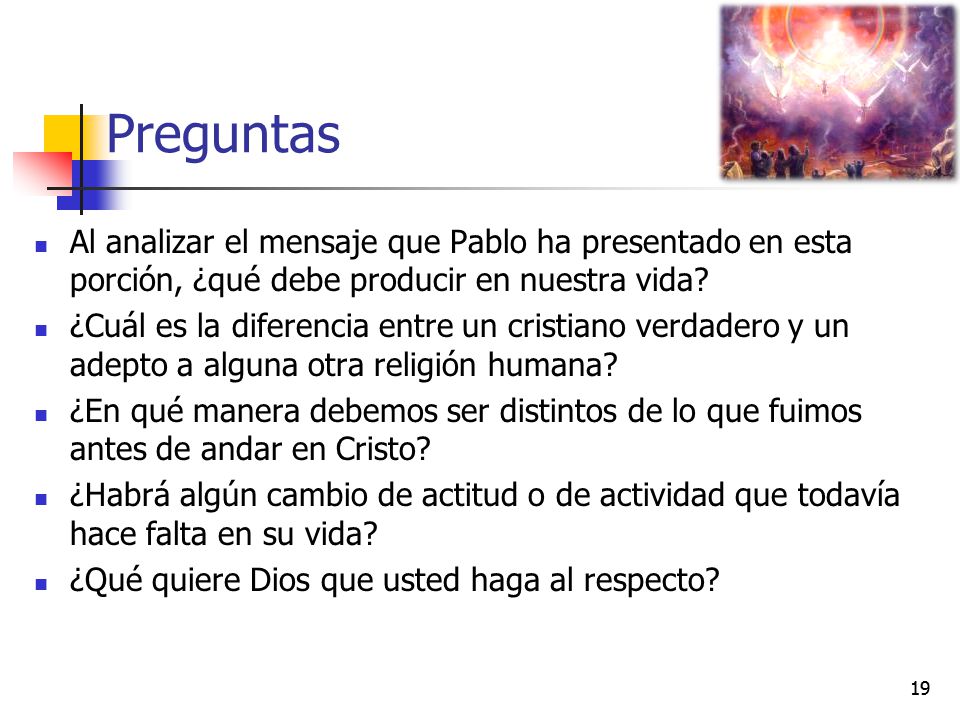 Preguntas

- Al analizar el mensaje que Pablo ha presentado en esta porción, ¿qué debe producir en nuestra vida?
- ¿Cuál es la diferencia entre un cristiano verdadero y un adepto a alguna otra religión humana?
- ¿En qué manera debemos ser distintos de lo que fuimos antes de andar en Cristo?
- ¿Habrá algún cambio de actitud o de actividad que todavía hace falta en su vida?
- ¿Qué quiere Dios que usted haga al respecto?

19